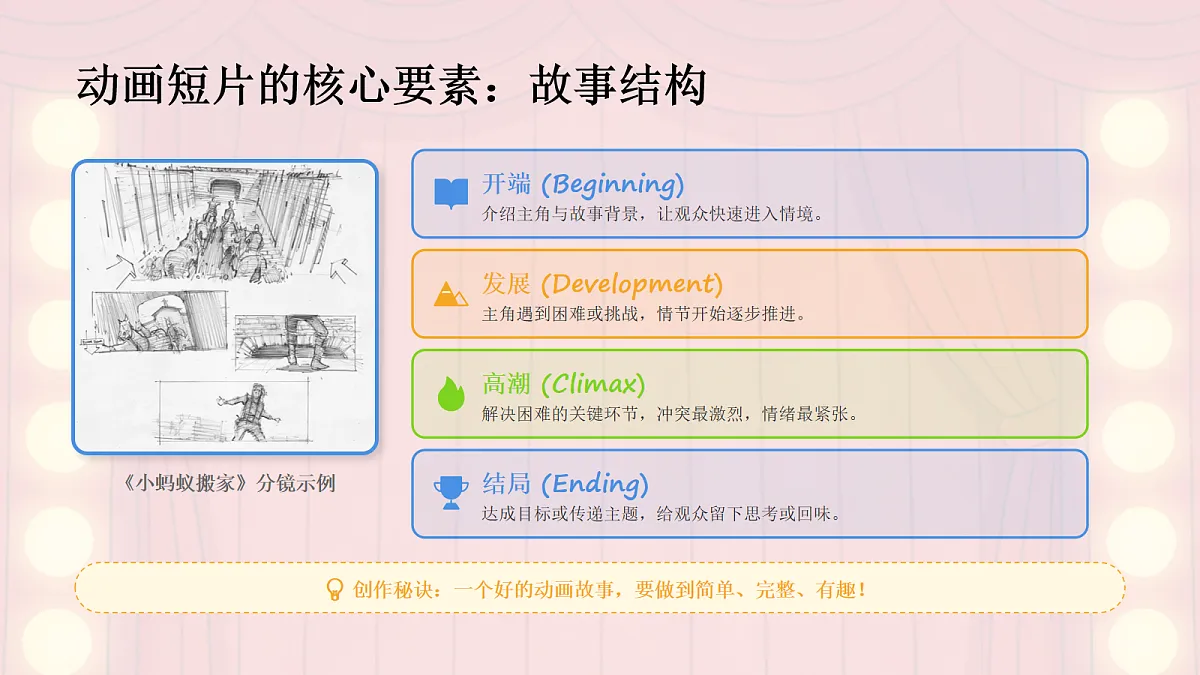 动画短片的核心要素：故事结构

《小蚂蚁搬家》分镜示例

开端 (Beginning)
介绍主角与故事背景，让观众快速进入情境。

发展 (Development)
主角遇到困难或挑战，情节开始逐步推进。

高潮 (Climax)
解决困难的关键环节，冲突最激烈，情绪最紧张。

结局 (Ending)
达成目标或传递主题，给观众留下思考或回味。

创作秘诀：一个好的动画故事，要做到简单、完整、有趣！